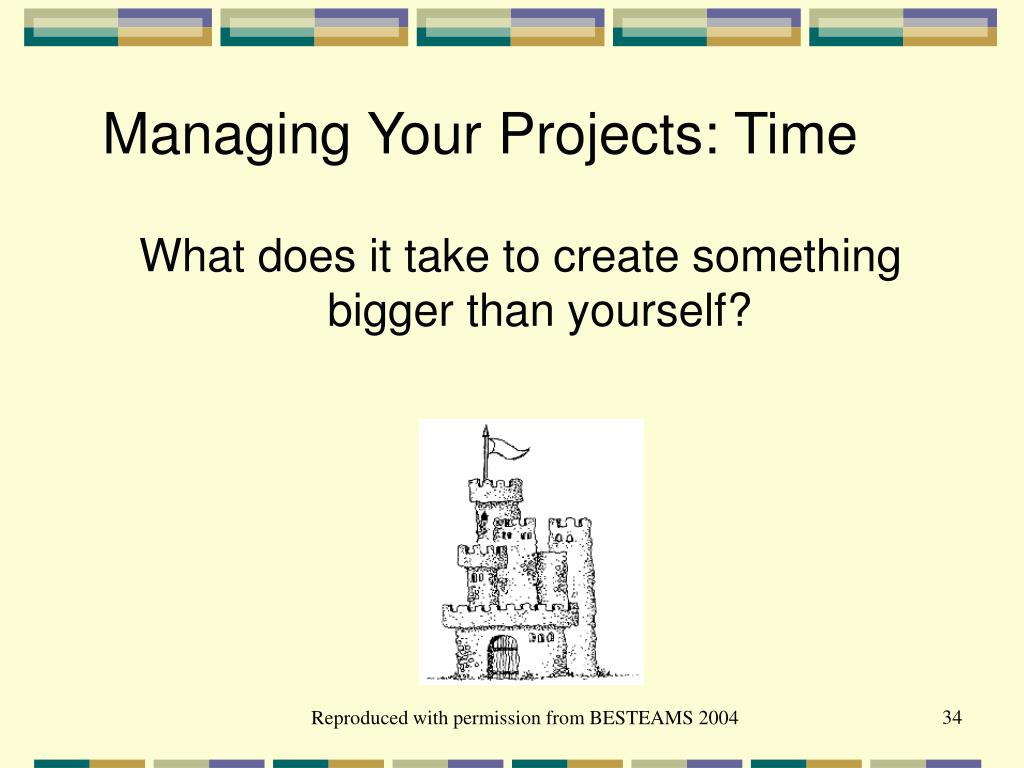 Managing Your Projects: Time

What does it take to create something bigger than yourself?

Reproduced with permission from BESTEAMS 2004

34